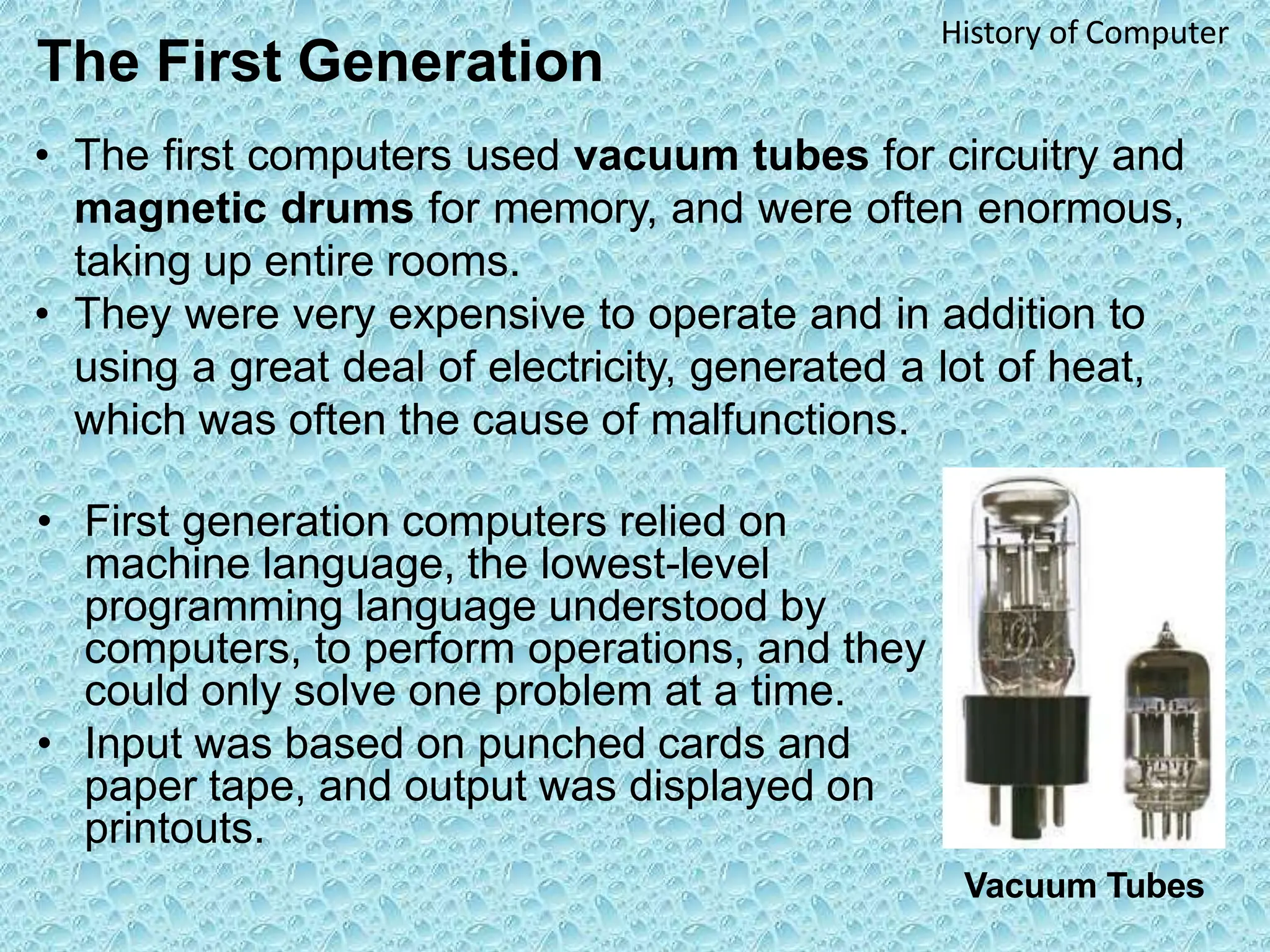 History of Computer

The First Generation

• The first computers used vacuum tubes for circuitry and magnetic drums for memory, and were often enormous, taking up entire rooms.
• They were very expensive to operate and in addition to using a great deal of electricity, generated a lot of heat, which was often the cause of malfunctions.

• First generation computers relied on machine language, the lowest-level programming language understood by computers, to perform operations, and they could only solve one problem at a time.
• Input was based on punched cards and paper tape, and output was displayed on printouts.

Vacuum Tubes